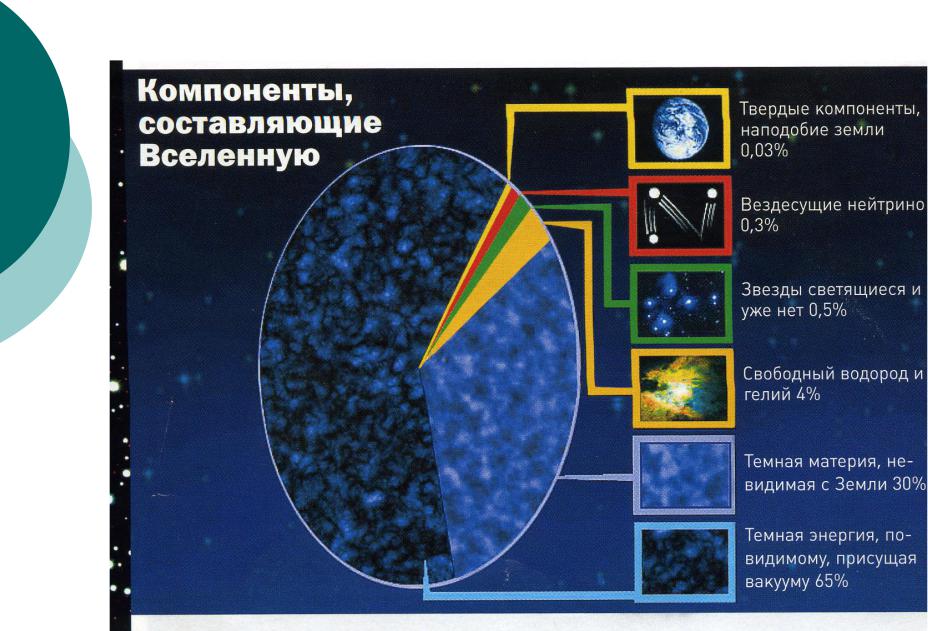 Компоненты, составляющие Вселенную

Твердые компоненты, наподобие земли 0,03%

Вездесущие нейтрино 0,3%

Звезды светящиеся и уже нет 0,5%

Свободный водород и гелий 4%

Темная материя, невидимая с Земли 30%

Темная энергия, по-видимому, присущая вакууму 65%